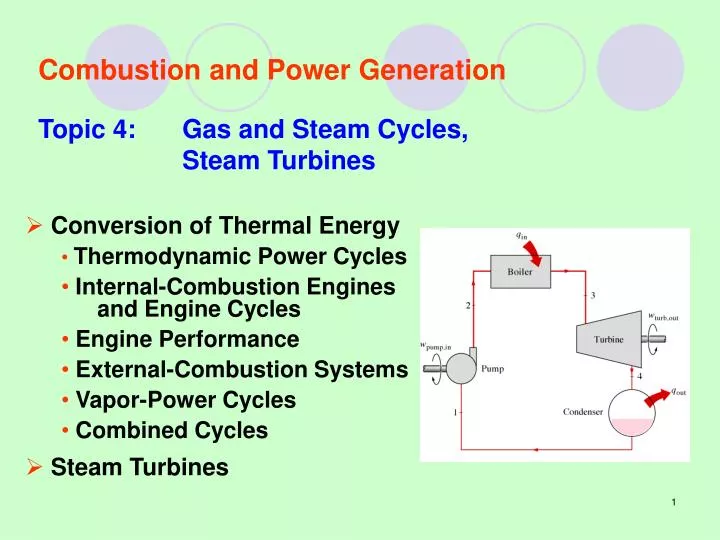 Combustion and Power Generation

Topic 4: Gas and Steam Cycles, Steam Turbines

➢ Conversion of Thermal Energy
• Thermodynamic Power Cycles
• Internal-Combustion Engines and Engine Cycles
• Engine Performance
• External-Combustion Systems
• Vapor-Power Cycles
• Combined Cycles

➢ Steam Turbines

$q_{in}$
Boiler
2
3
$w_{turb,out}$
Turbine
$w_{pump,in}$
Pump
4
$q_{out}$
Condenser
1

1